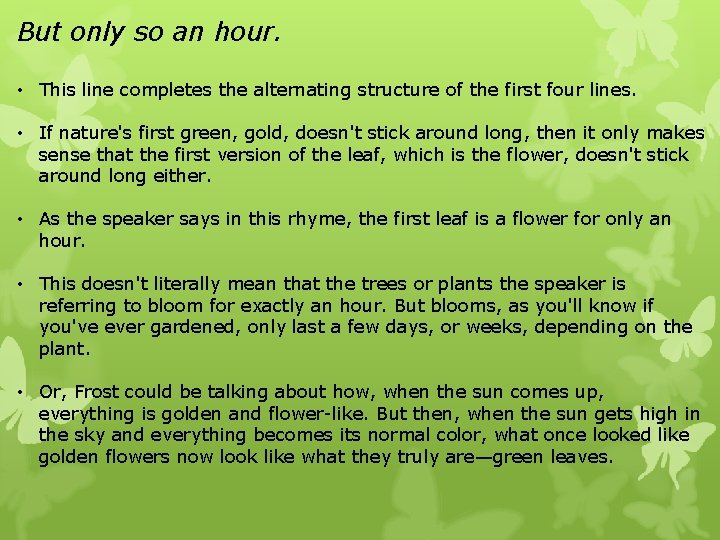 But only so an hour.

• This line completes the alternating structure of the first four lines.

• If nature's first green, gold, doesn't stick around long, then it only makes sense that the first version of the leaf, which is the flower, doesn't stick around long either.

• As the speaker says in this rhyme, the first leaf is a flower for only an hour.

• This doesn't literally mean that the trees or plants the speaker is referring to bloom for exactly an hour. But blooms, as you'll know if you've ever gardened, only last a few days, or weeks, depending on the plant.

• Or, Frost could be talking about how, when the sun comes up, everything is golden and flower-like. But then, when the sun gets high in the sky and everything becomes its normal color, what once looked like golden flowers now look like what they truly are—green leaves.